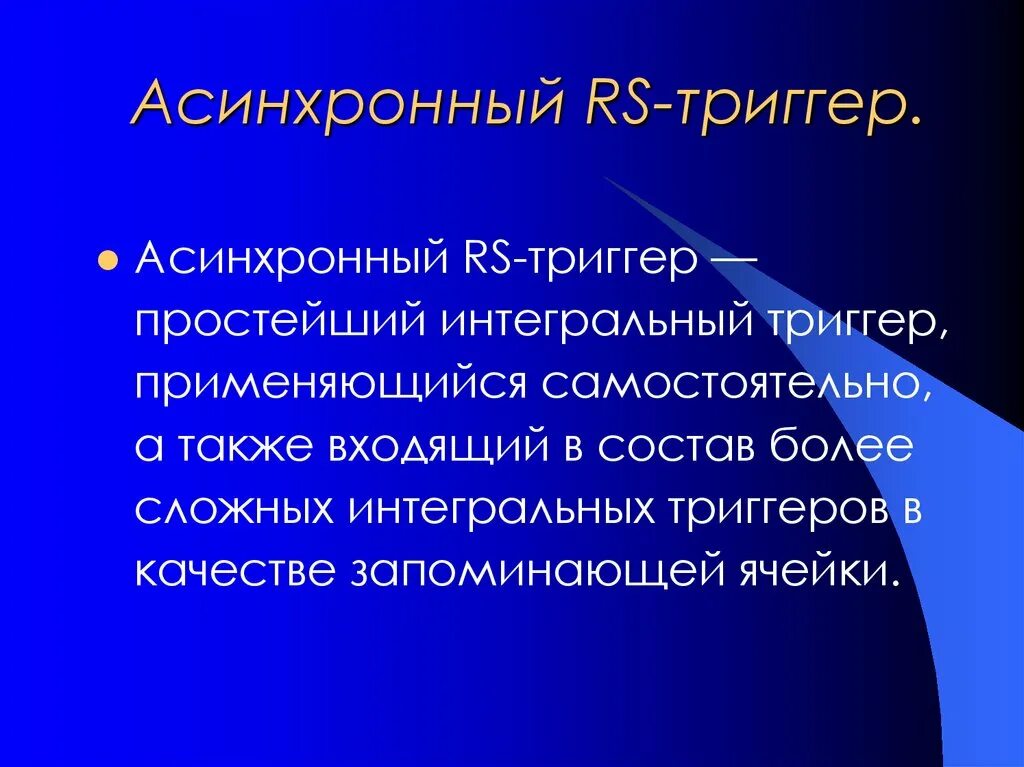 Асинхронный RS-триггер.

Асинхронный RS-триггер — простейший интегральный триггер, применяющийся самостоятельно, а также входящий в состав более сложных интегральных триггеров в качестве запоминающей ячейки.